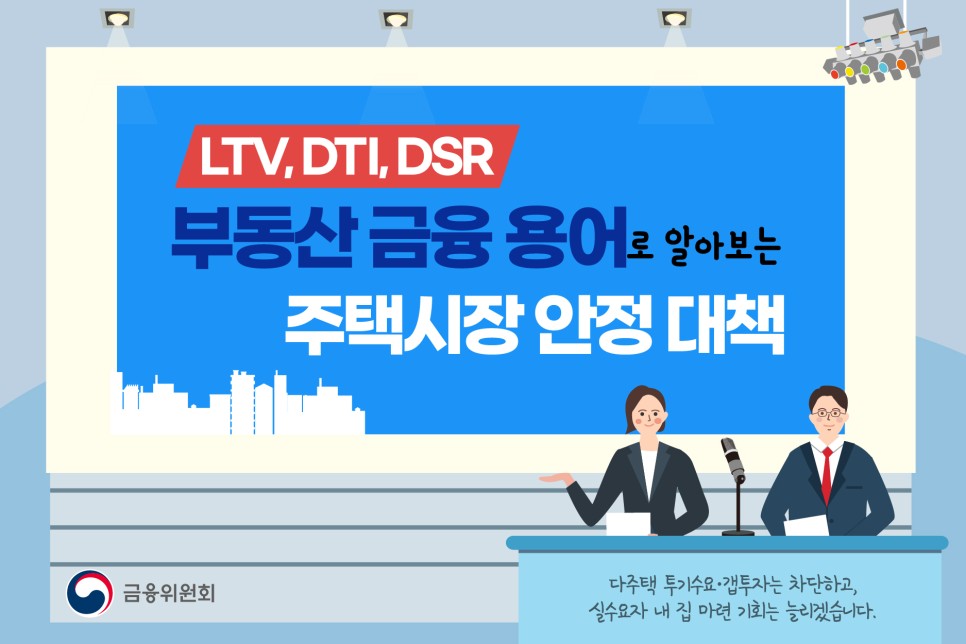 LTV, DTI, DSR

부동산 금융 용어로 알아보는

주택시장 안정 대책

금융위원회

다주택 투기수요·갭투자는 차단하고,
실수요자 내 집 마련 기회는 늘리겠습니다.